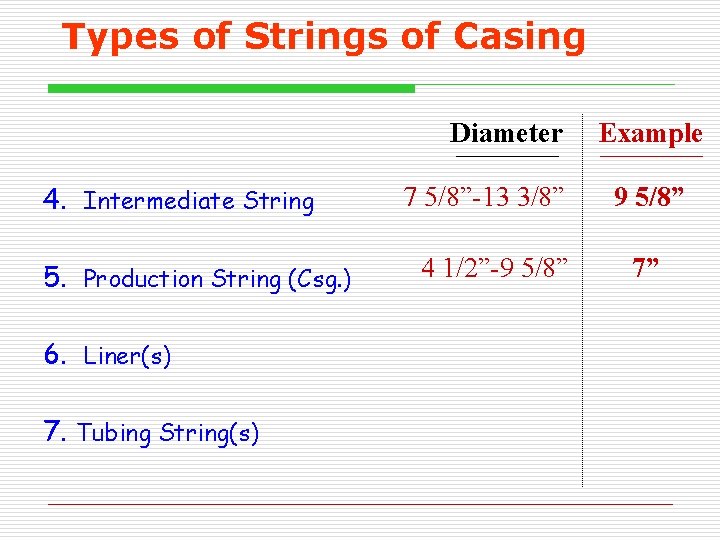 Types of Strings of Casing

| | Diameter | Example |
|---|---|---|
| 4. Intermediate String | 7 5/8”-13 3/8” | 9 5/8” |
| 5. Production String (Csg.) | 4 1/2”-9 5/8” | 7” |
| 6. Liner(s) | | |
| 7. Tubing String(s) | | |